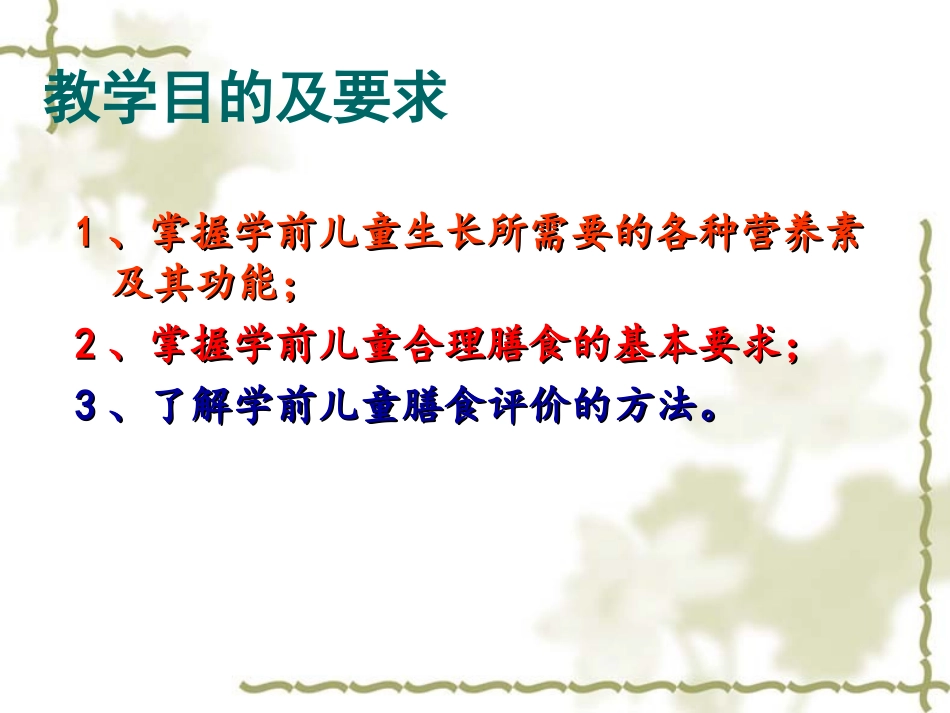 教学目的及要求

1、掌握学前儿童生长所需要的各种营养素及其功能；

2、掌握学前儿童合理膳食的基本要求；

3、了解学前儿童膳食评价的方法。